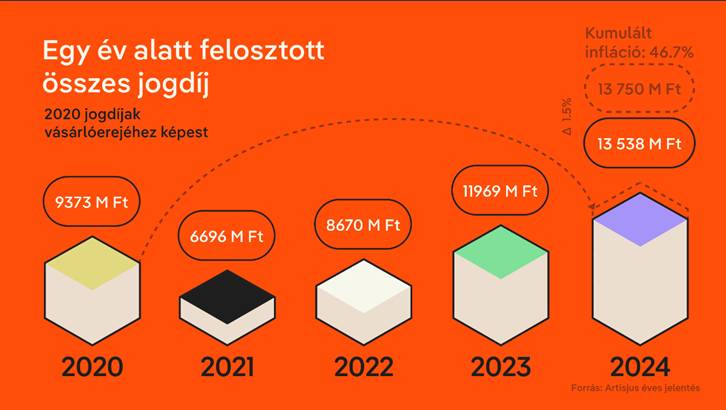 Egy év alatt felosztott összes jogdíj

2020 jogdíjak vásárlóerejéhez képest

Kumulált infláció: 46.7%

13 750 M Ft

Δ 1.5%

13 538 M Ft

9373 M Ft

6696 M Ft

8670 M Ft

11969 M Ft

2020

2021

2022

2023

2024

Forrás: Artisjus éves jelentés